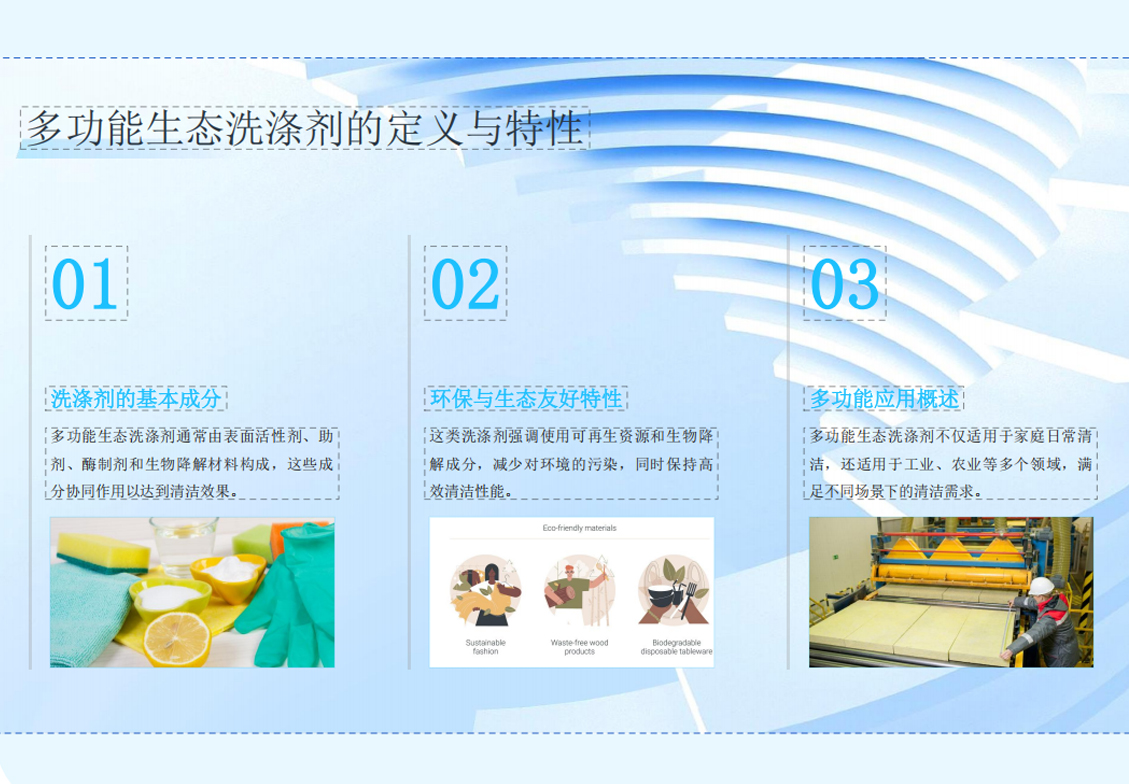 多功能生态洗涤剂的定义与特性

01

洗涤剂的基本成分

多功能生态洗涤剂通常由表面活性剂、助剂、酶制剂和生物降解材料构成，这些成分协同作用以达到清洁效果。

02

环保与生态友好特性

这类洗涤剂强调使用可再生资源和生物降解成分，减少对环境的污染，同时保持高效清洁性能。

Eco-friendly materials

Sustainable fashion

Waste-free wood products

Biodegradable disposable tableware

03

多功能应用概述

多功能生态洗涤剂不仅适用于家庭日常清洁，还适用于工业、农业等多个领域，满足不同场景下的清洁需求。